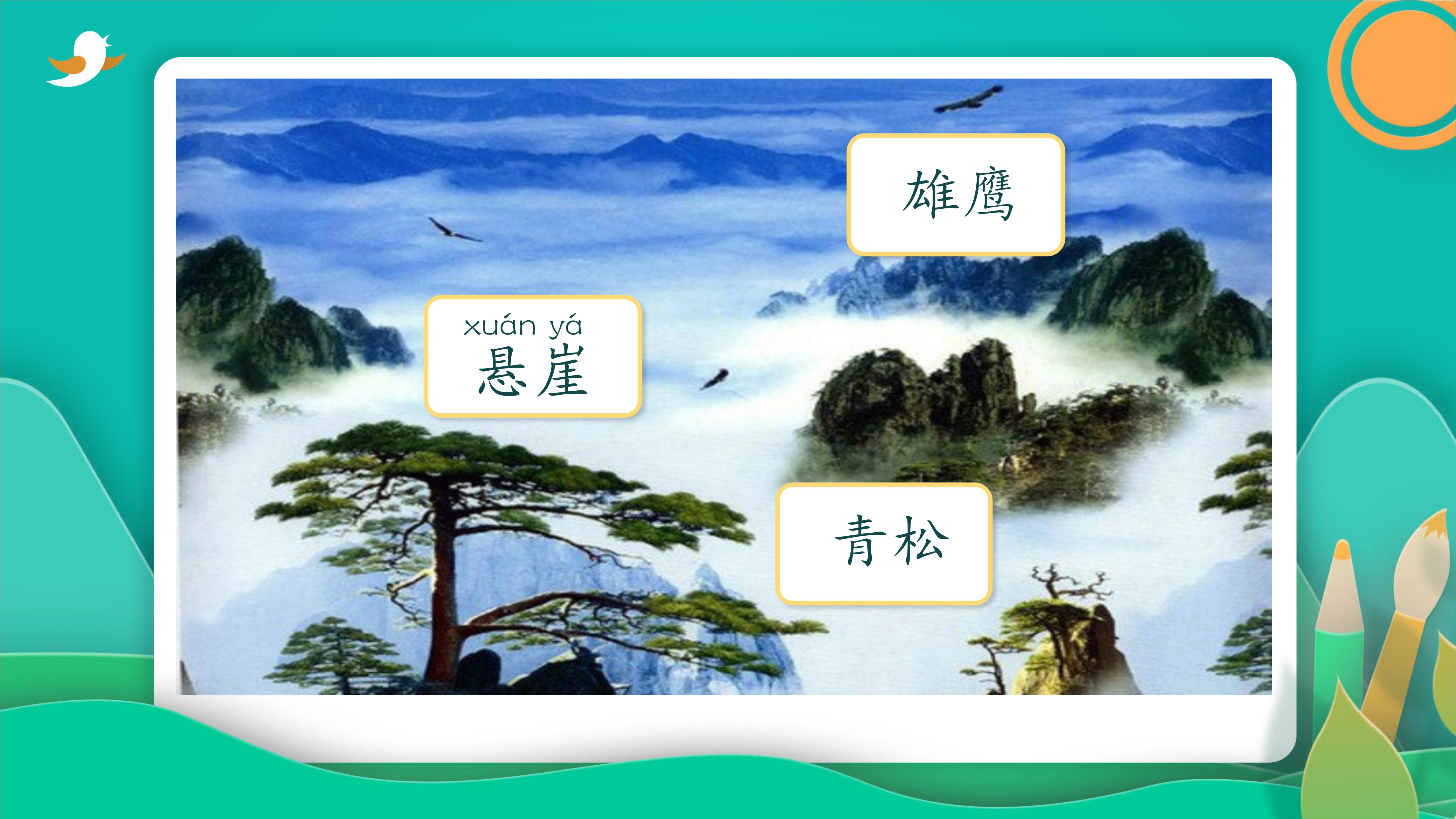 雄鹰

xuán yá
悬崖

青松